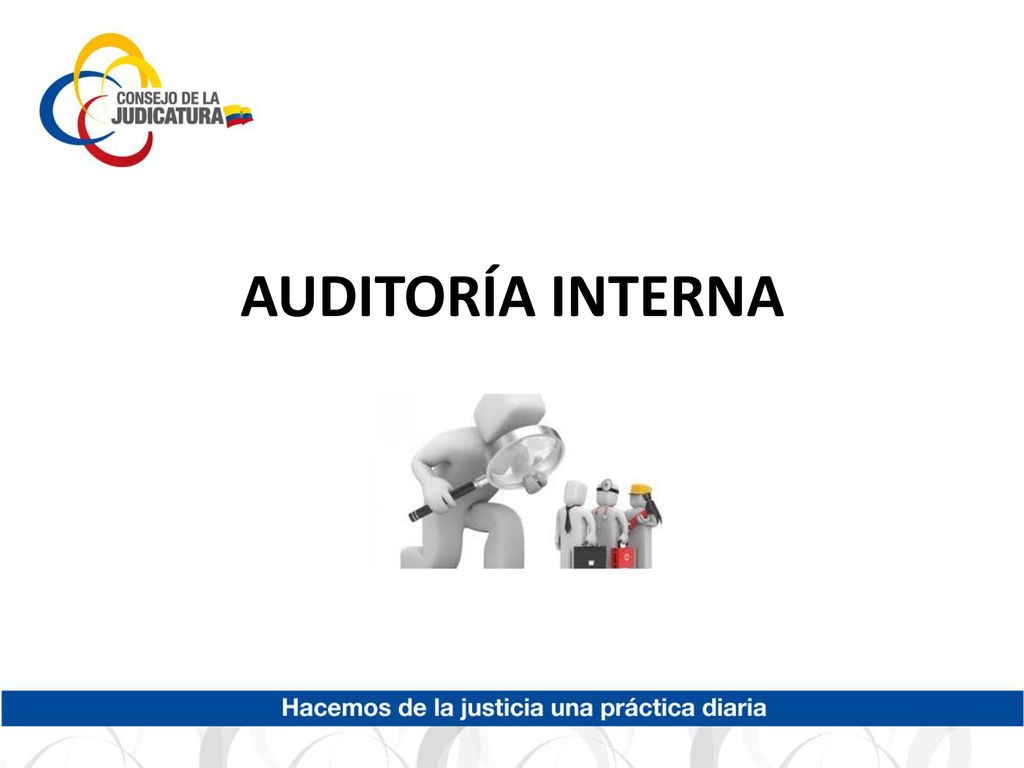 CONSEJO DE LA JUDICATURA

AUDITORÍA INTERNA

Hacemos de la justicia una práctica diaria